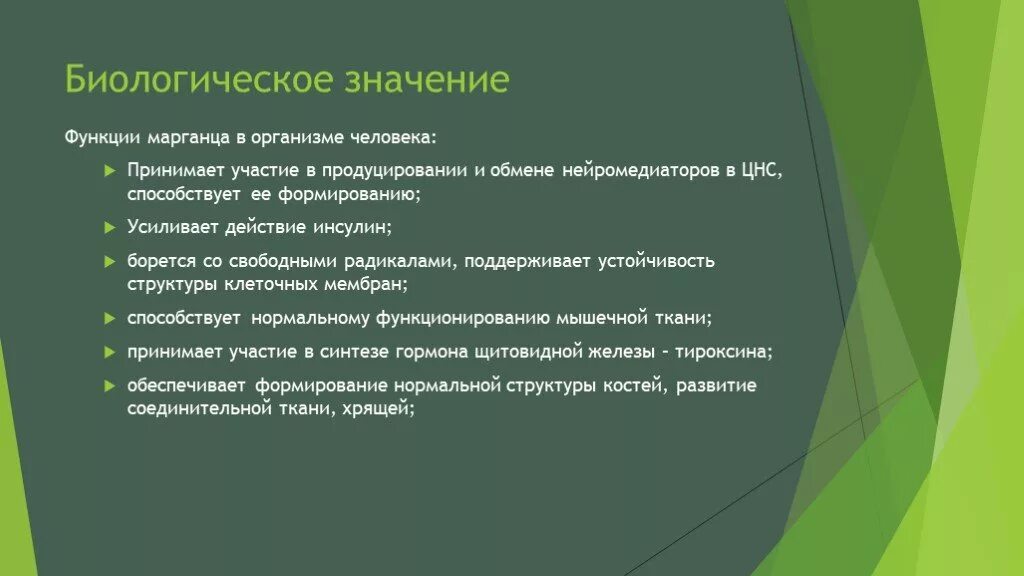 Биологическое значение

Функции марганца в организме человека:

Принимает участие в продуцировании и обмене нейромедиаторов в ЦНС, способствует ее формированию;

Усиливает действие инсулин;

борется со свободными радикалами, поддерживает устойчивость структуры клеточных мембран;

способствует нормальному функционированию мышечной ткани;

принимает участие в синтезе гормона щитовидной железы - тироксина;

обеспечивает формирование нормальной структуры костей, развитие соединительной ткани, хрящей;